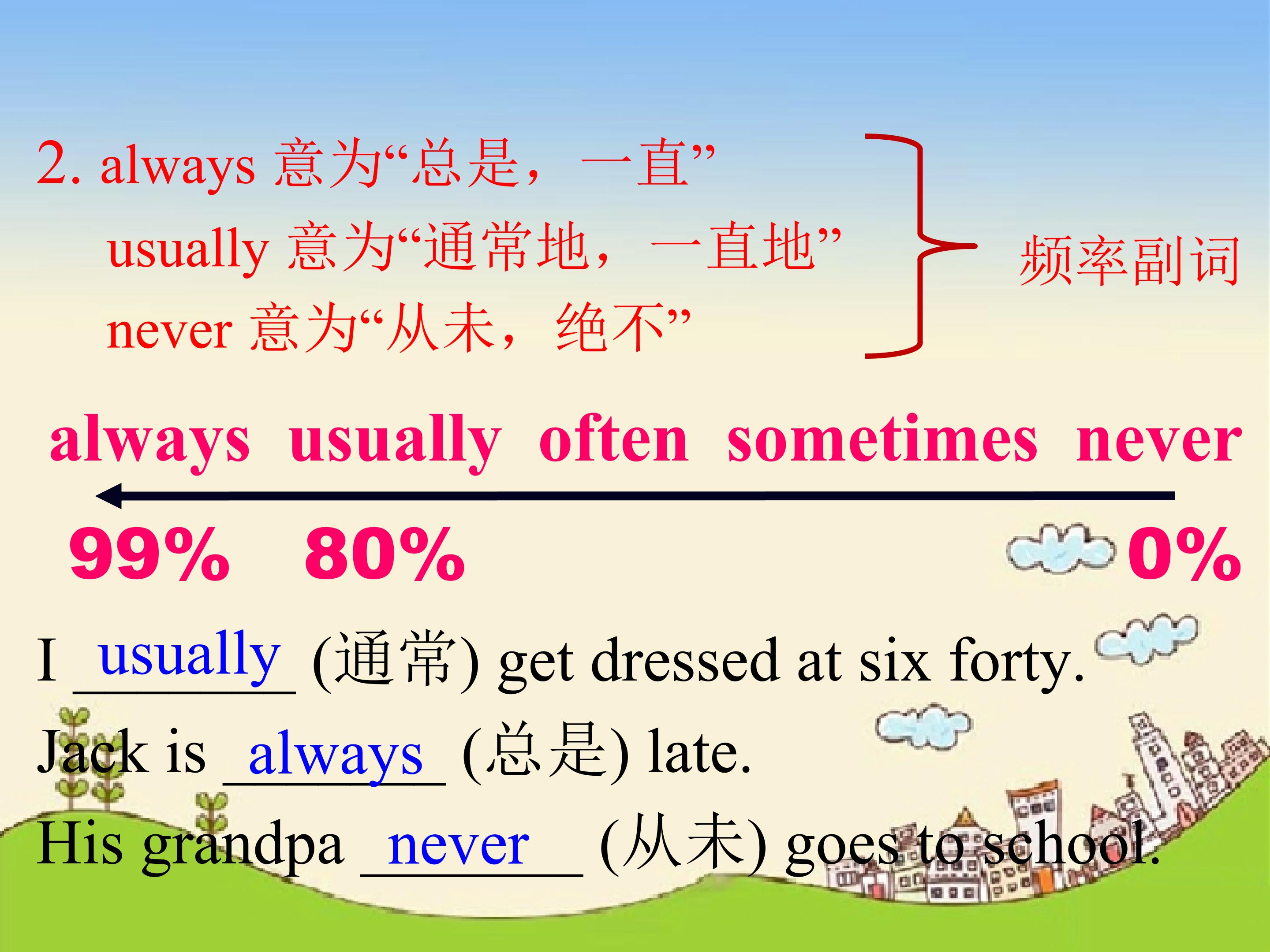 2. always 意为“总是，一直”
usually 意为“通常地，一直地”
never 意为“从未，绝不”

频率副词

always usually often sometimes never

99% 80% 0%

I usually (通常) get dressed at six forty.
Jack is always (总是) late.
His grandpa never (从未) goes to school.